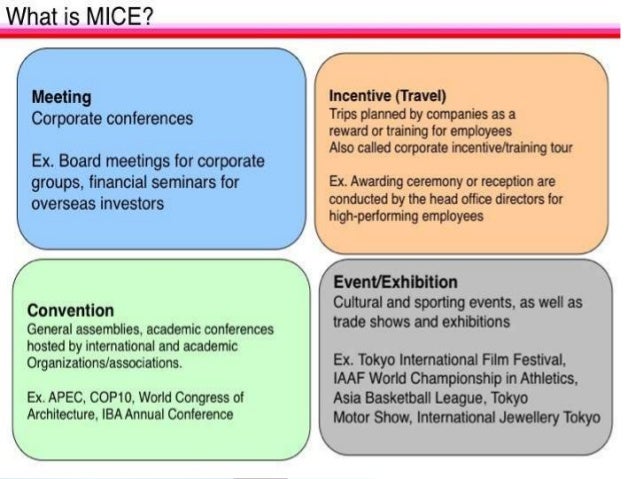 What is MICE?

Meeting
Corporate conferences

Ex. Board meetings for corporate groups, financial seminars for overseas investors

Incentive (Travel)
Trips planned by companies as a reward or training for employees
Also called corporate incentive/training tour

Ex. Awarding ceremony or reception are conducted by the head office directors for high-performing employees

Convention
General assemblies, academic conferences hosted by international and academic Organizations/associations.

Ex. APEC, COP10, World Congress of Architecture, IBA Annual Conference

Event/Exhibition
Cultural and sporting events, as well as trade shows and exhibitions

Ex. Tokyo International Film Festival, IAAF World Championship in Athletics, Asia Basketball League, Tokyo Motor Show, International Jewellery Tokyo